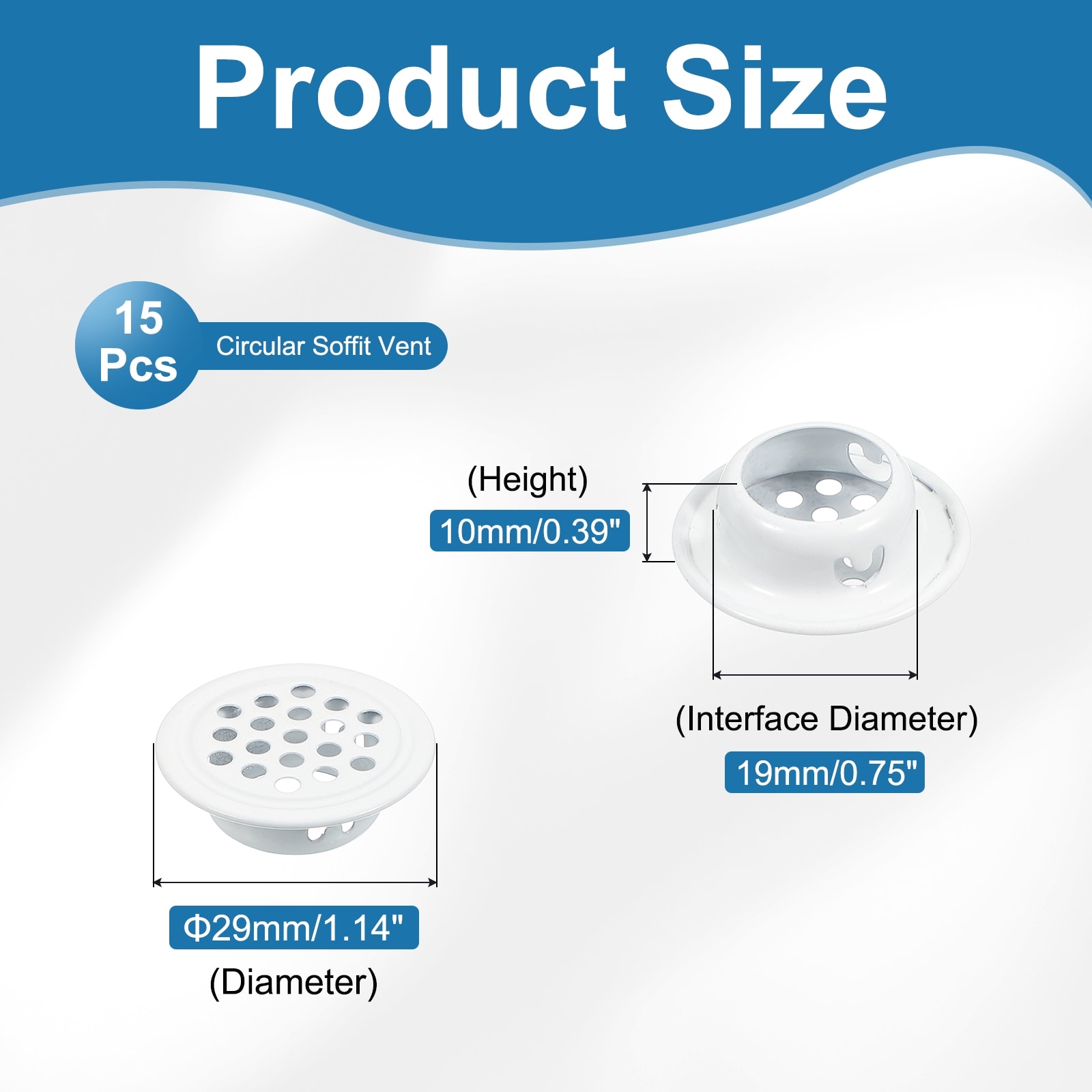 Product Size

15 Pcs

Circular Soffit Vent

(Height)
10mm/0.39"

(Interface Diameter)
19mm/0.75"

Φ29mm/1.14"
(Diameter)